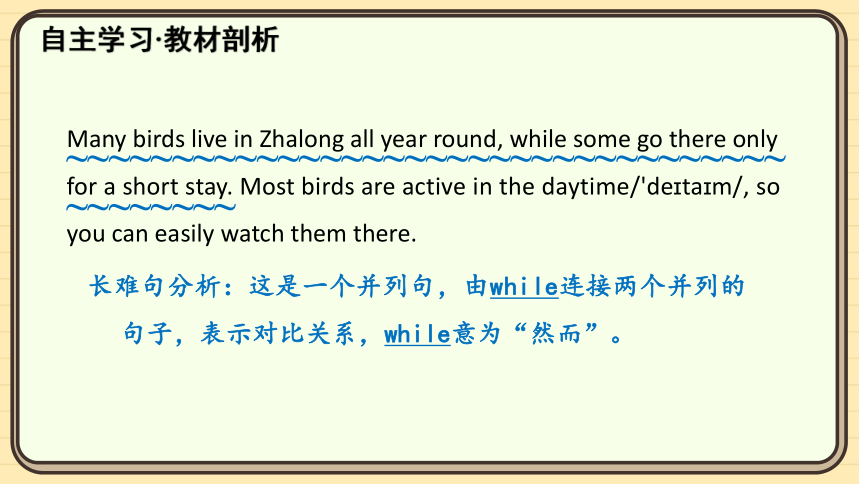 自主学习·教材剖析

Many birds live in Zhalong all year round, while some go there only for a short stay. Most birds are active in the daytime/'deɪtaɪm/, so you can easily watch them there.

长难句分析：这是一个并列句，由while连接两个并列的句子，表示对比关系，while意为“然而”。